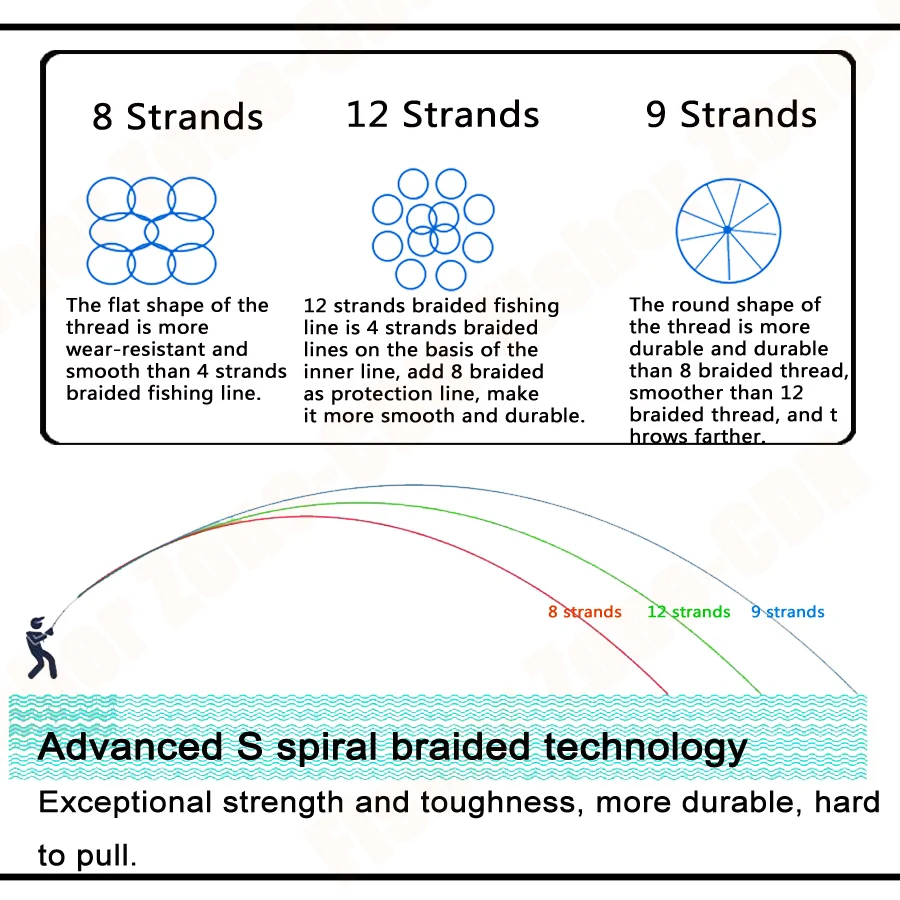 8 Strands

The flat shape of the thread is more wear-resistant and smooth than 4 strands braided fishing line.

12 Strands

12 strands braided fishing line is 4 strands braided lines on the basis of the inner line, add 8 braided as protection line, make it more smooth and durable.

9 Strands

The round shape of the thread is more durable and durable than 8 braided thread, smoother than 12 braided thread, and t hrows farther.

8 strands 12 strands 9 strands

Advanced S spiral braided technology

Exceptional strength and toughness, more durable, hard to pull.